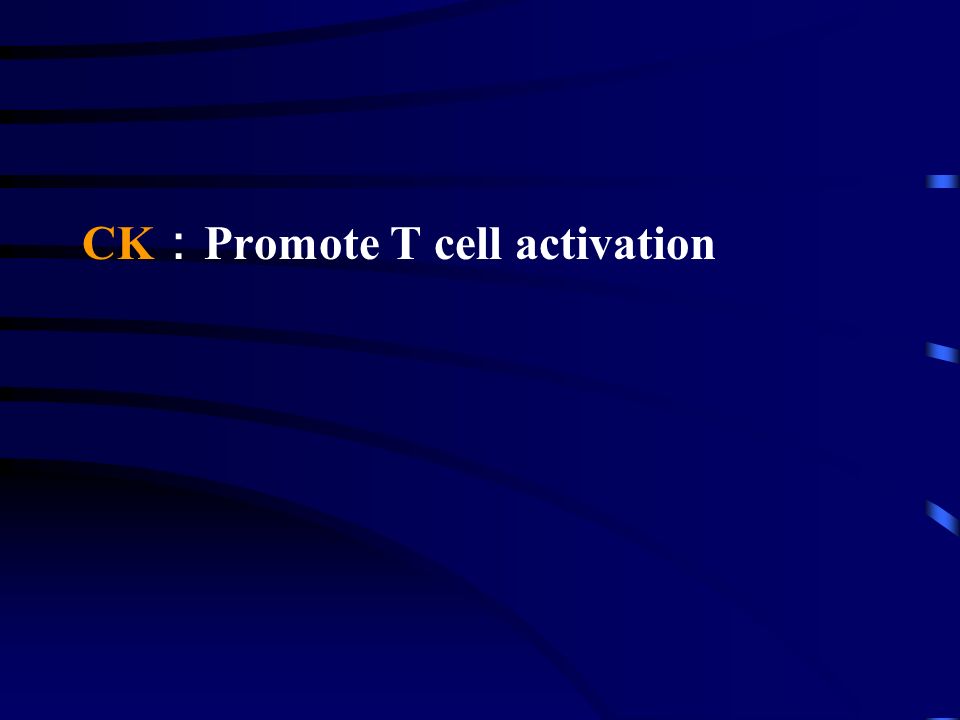 CK：Promote T cell activation